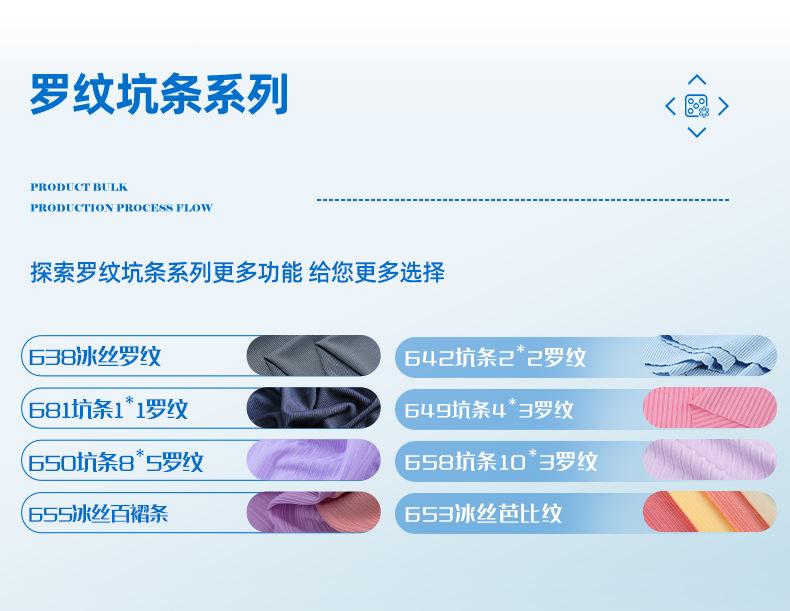 罗纹坑条系列

PRODUCT BULK
PRODUCTION PROCESS FLOW

探索罗纹坑条系列更多功能 给您更多选择

638冰丝罗纹

681坑条1*1罗纹

650坑条8*5罗纹

655冰丝百褶条

642坑条2*2罗纹

649坑条4*3罗纹

658坑条10*3罗纹

653冰丝芭比纹